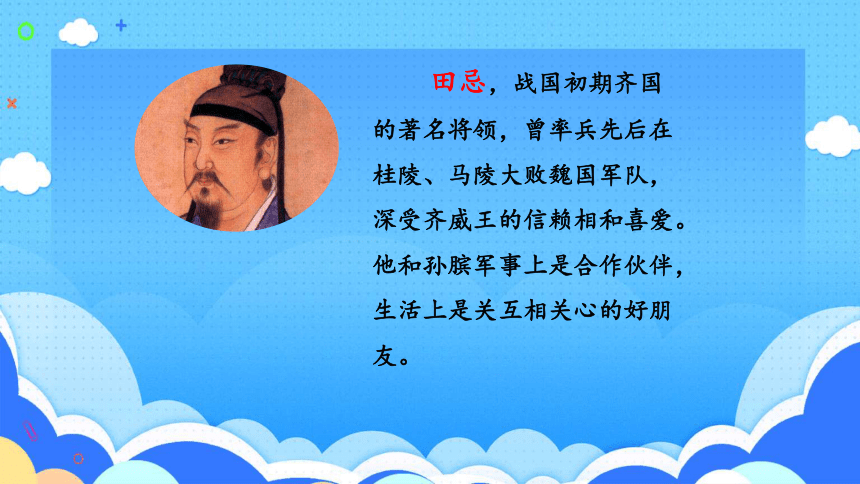 田忌，战国初期齐国的著名将领，曾率兵先后在桂陵、马陵大败魏国军队，深受齐威王的信赖相和喜爱。他和孙膑军事上是合作伙伴，生活上是关互相关心的好朋友。